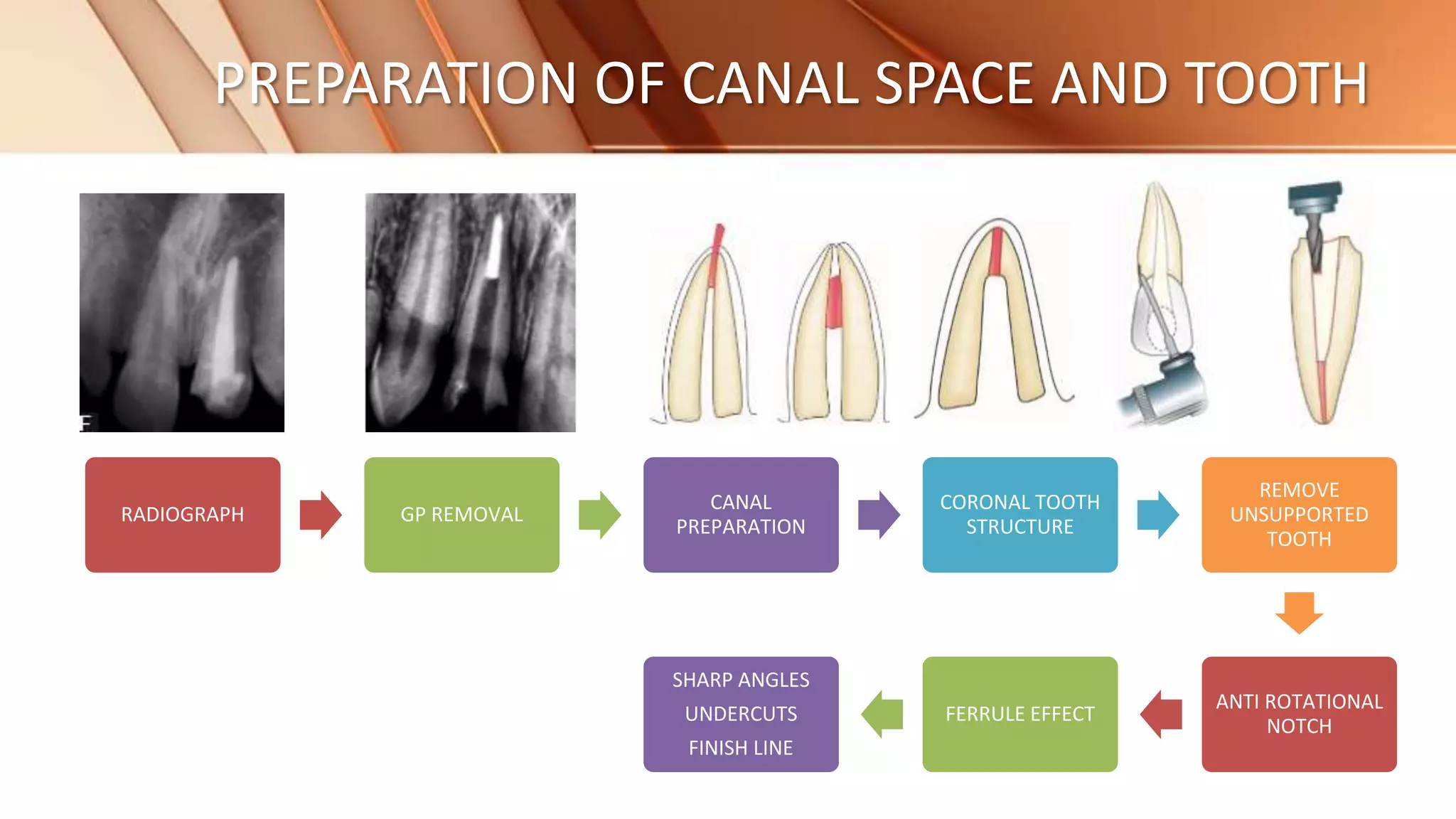 PREPARATION OF CANAL SPACE AND TOOTH

F

RADIOGRAPH

GP REMOVAL

CANAL PREPARATION

CORONAL TOOTH STRUCTURE

REMOVE UNSUPPORTED TOOTH

ANTI ROTATIONAL NOTCH

FERRULE EFFECT

SHARP ANGLES
UNDERCUTS
FINISH LINE